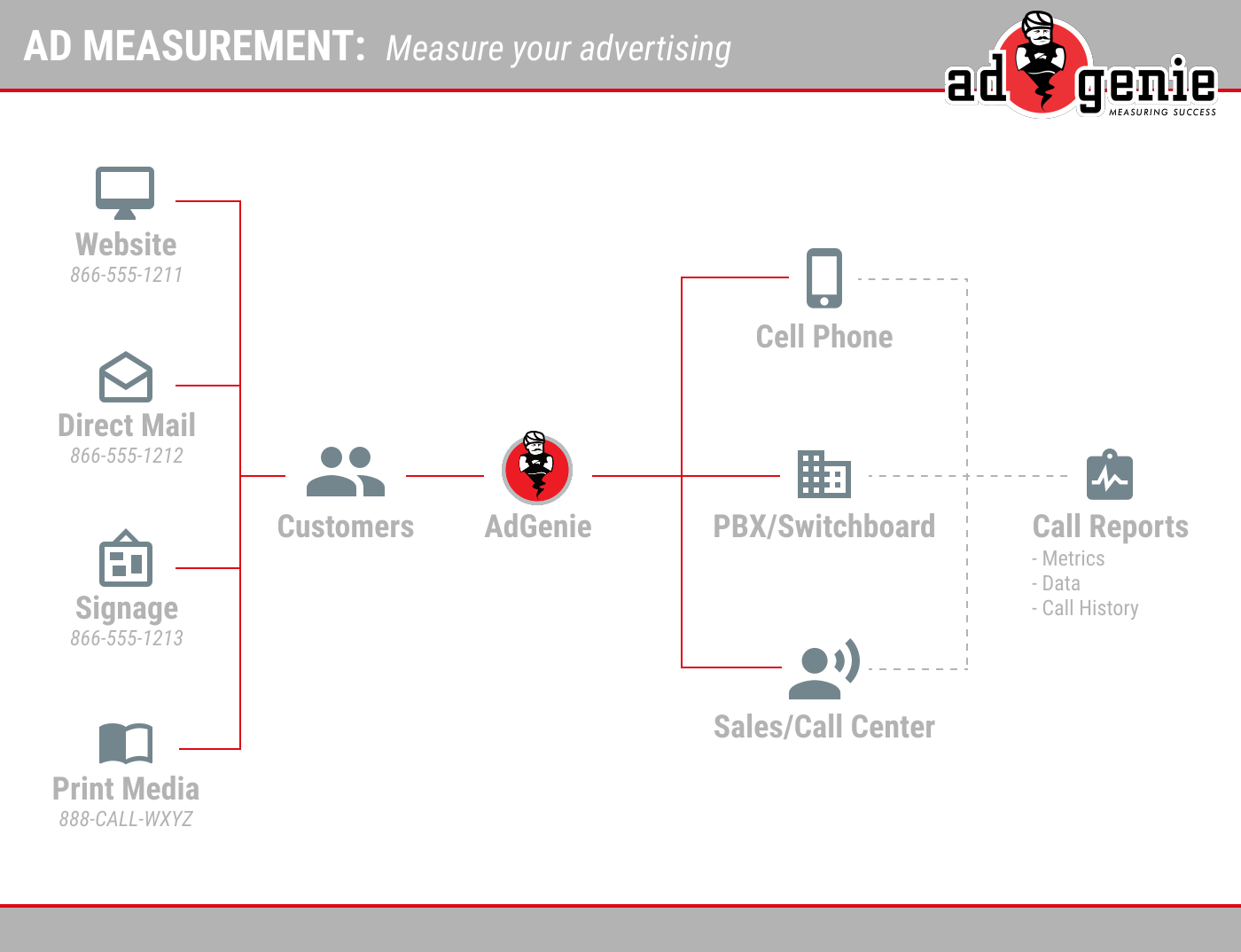 AD MEASUREMENT: Measure your advertising

ad genie
MEASURING SUCCESS

Website
866-555-1211

Direct Mail
866-555-1212

Signage
866-555-1213

Print Media
888-CALL-WXYZ

Customers

AdGenie

Cell Phone

PBX/Switchboard

Sales/Call Center

Call Reports
- Metrics
- Data
- Call History